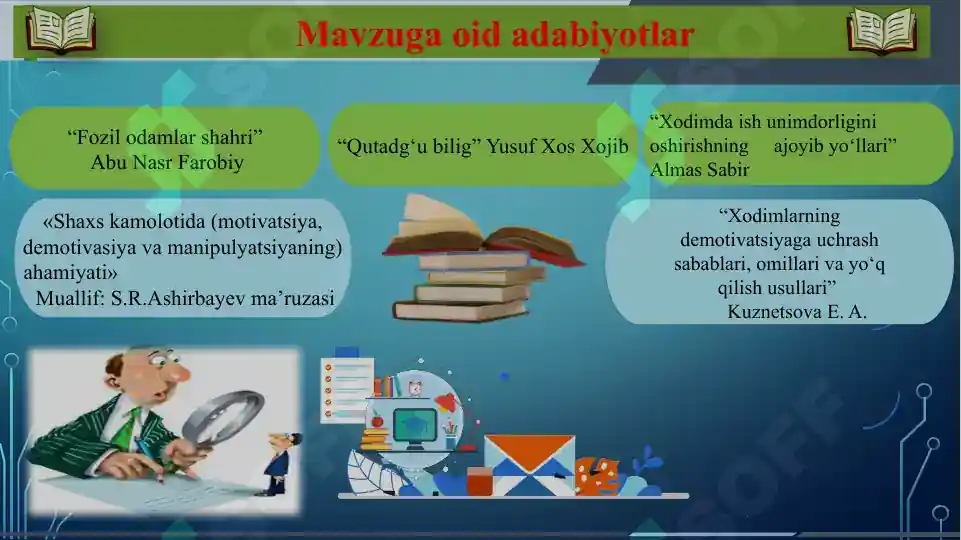 Mavzuga oid adabiyotlar

“Fozil odamlar shahri”
Abu Nasr Farobiy

“Qutadg‘u bilig” Yusuf Xos Xojib

“Xodimda ish unimdorligini oshirishning ajoyib yo‘llari”
Almas Sabir

«Shaxs kamolotida (motivatsiya, demotivasiya va manipulyatsiyaning) ahamiyati»
Muallif: S.R.Ashirbayev ma’ruzasi

“Xodimlarning demotivatsiyaga uchrash sabablari, omillari va yo‘q qilish usullari”
Kuznetsova E. A.